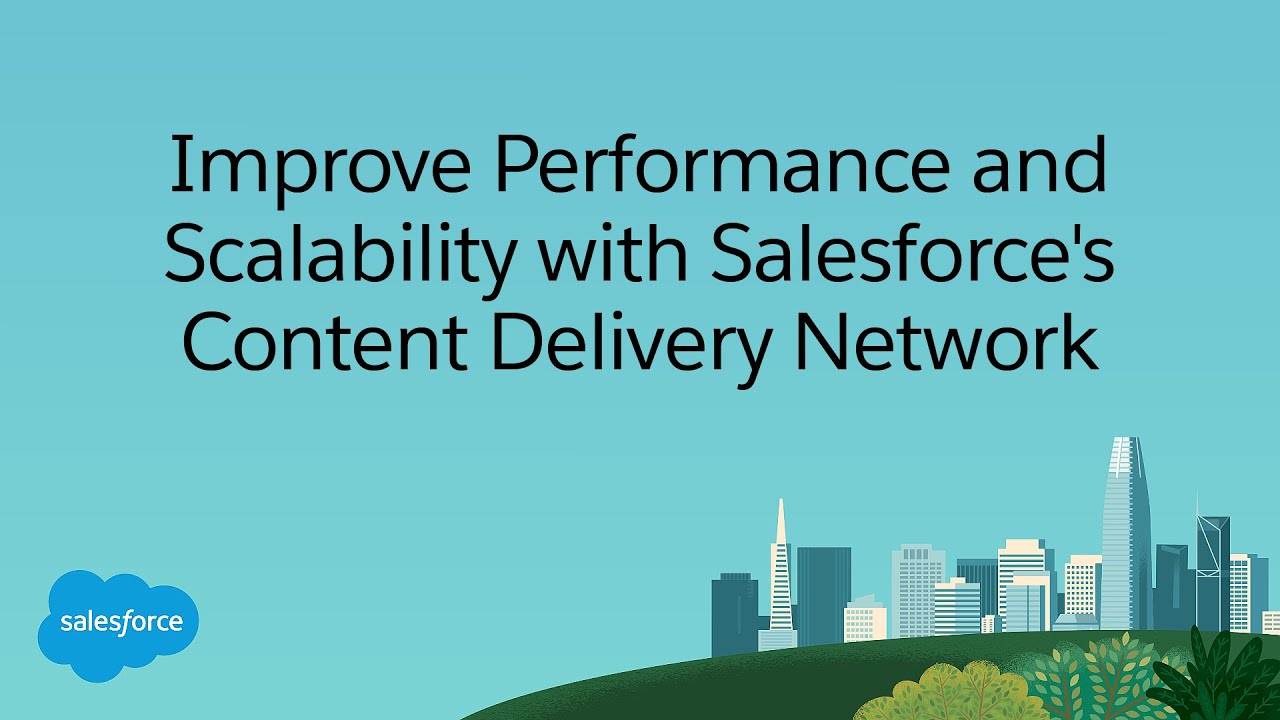 Improve Performance and Scalability with Salesforce's Content Delivery Network

salesforce